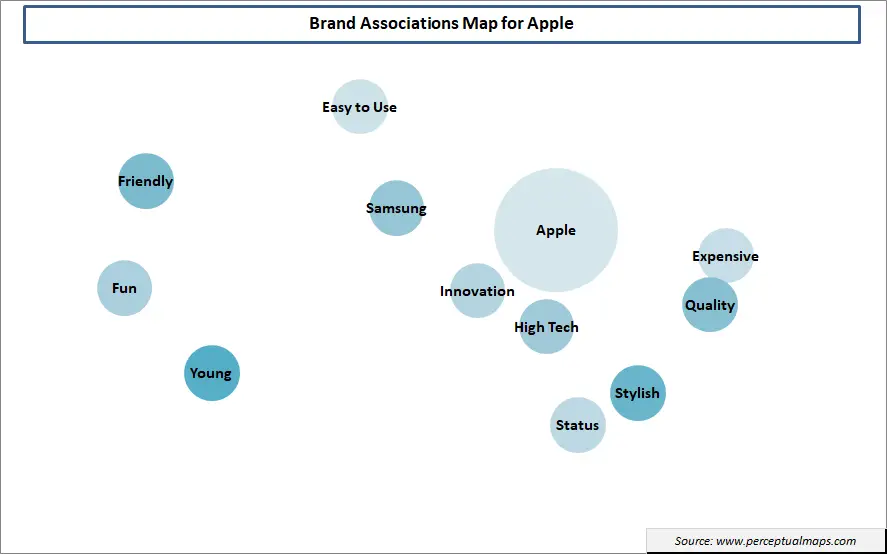 Brand Associations Map for Apple

Easy to Use

Friendly

Samsung

Apple

Expensive

Fun

Innovation

Quality

High Tech

Young

Stylish

Status

Source: www.perceptualmaps.com